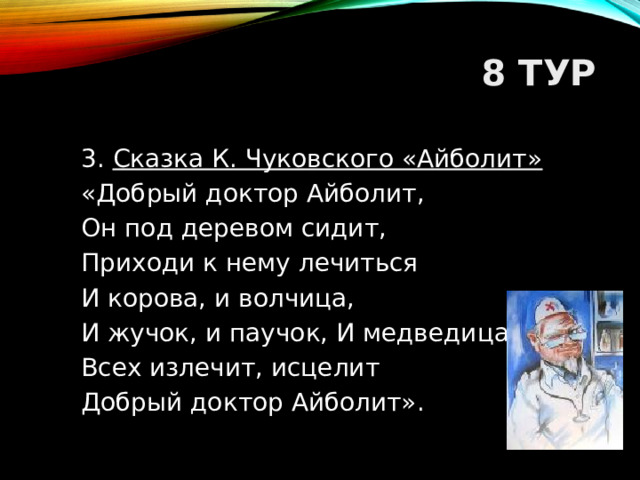 8 ТУР

3. Сказка К. Чуковского «Айболит»
«Добрый доктор Айболит,
Он под деревом сидит,
Приходи к нему лечиться
И корова, и волчица,
И жучок, и паучок, И медведица
Всех излечит, исцелит
Добрый доктор Айболит».